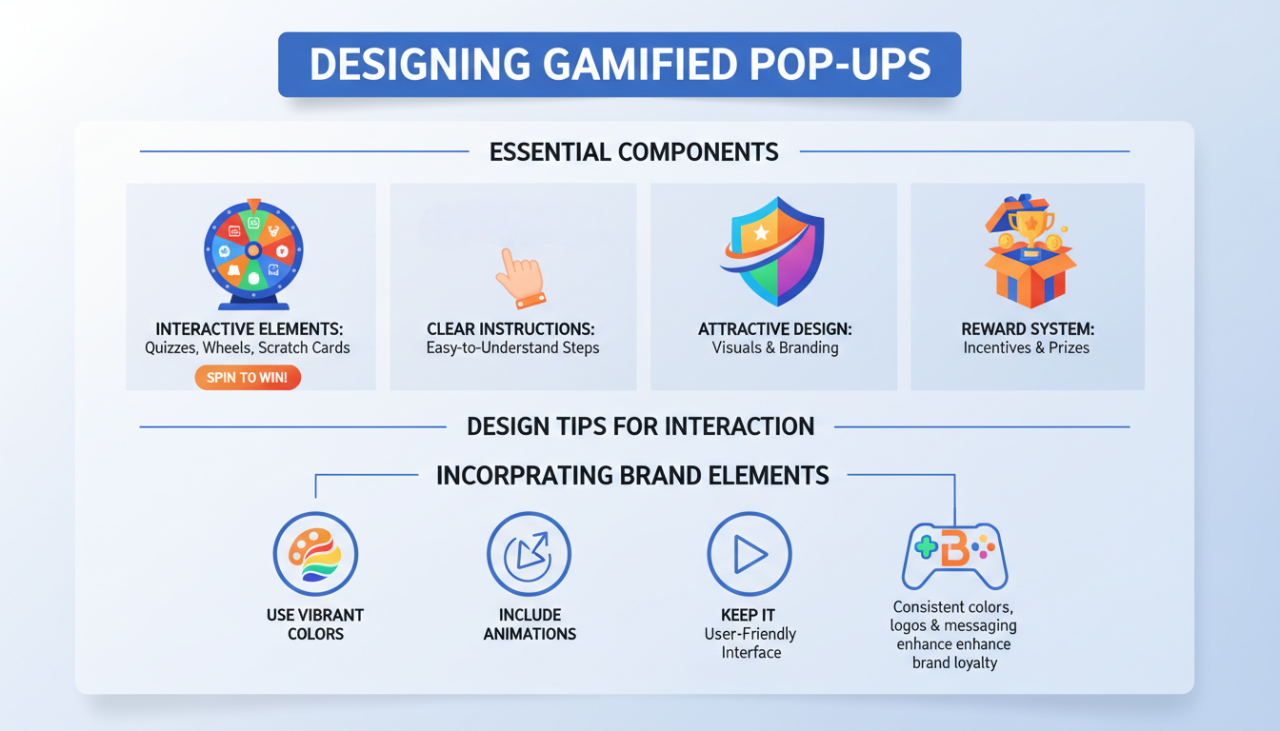 DESIGNING GAMIFIED POP-UPS

ESSENTIAL COMPONENTS

INTERACTIVE ELEMENTS:
Quizzes, Wheels, Scratch Cards
SPIN TO WIN!

CLEAR INSTRUCTIONS:
Easy-to-Understand Steps

ATTRACTIVE DESIGN:
Visuals & Branding

REWARD SYSTEM:
Incentives & Prizes

DESIGN TIPS FOR INTERACTION

INCORPRATING BRAND ELEMENTS

USE VIBRANT COLORS

INCLUDE ANIMATIONS

KEEP IT
User-Friendly Interface

B

Consistent colors, logos & messaging enhance enhance brand loyalty